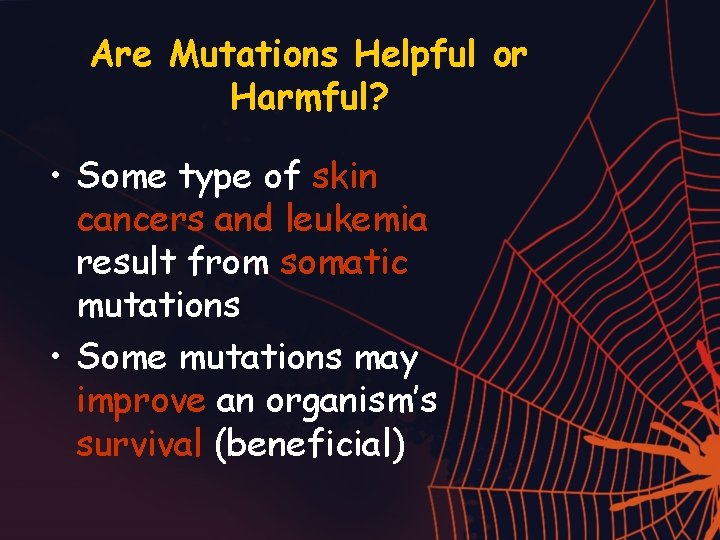 Are Mutations Helpful or Harmful?

• Some type of skin cancers and leukemia result from somatic mutations

• Some mutations may improve an organism's survival (beneficial)